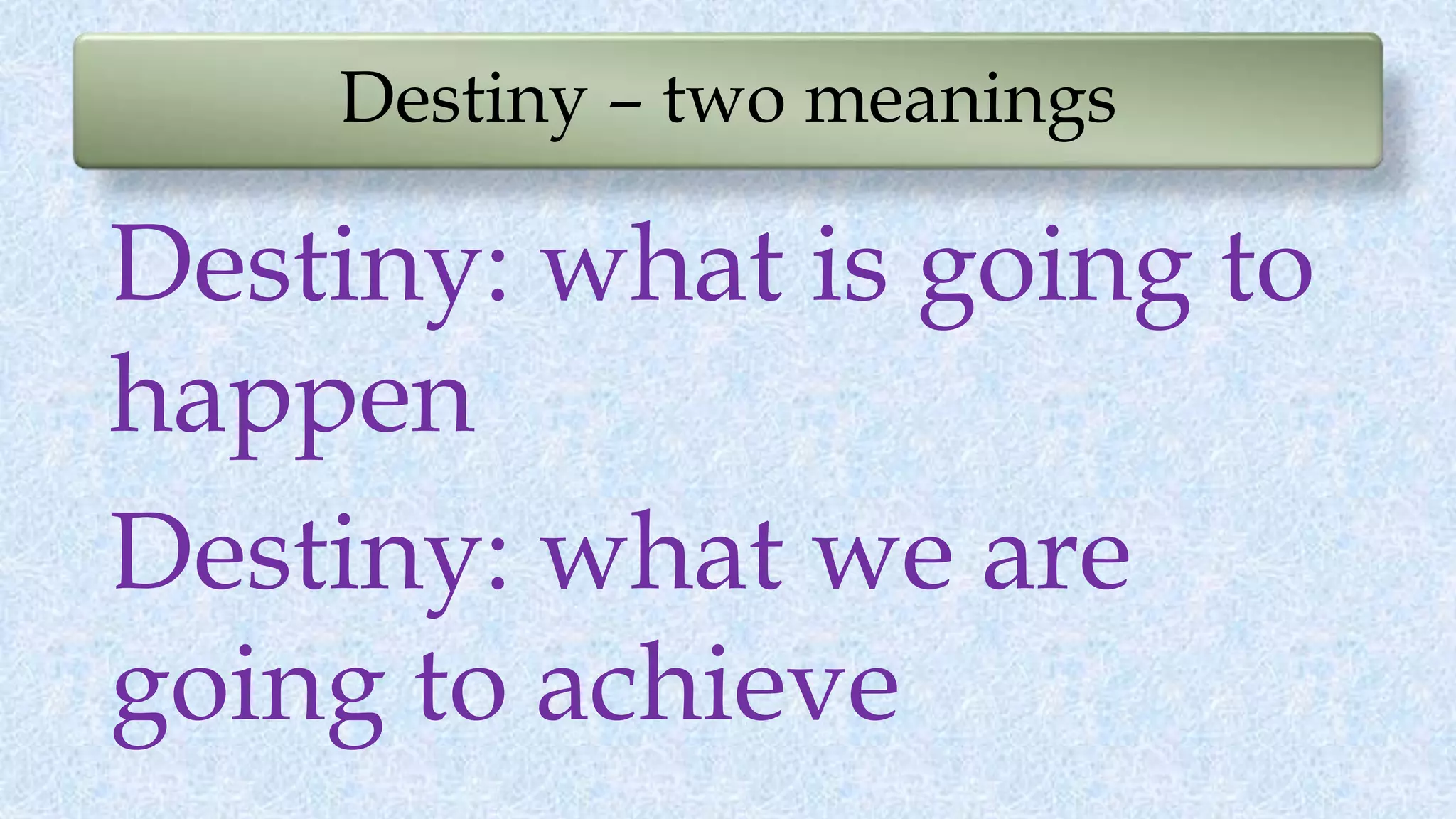 Destiny – two meanings

Destiny: what is going to happen

Destiny: what we are going to achieve